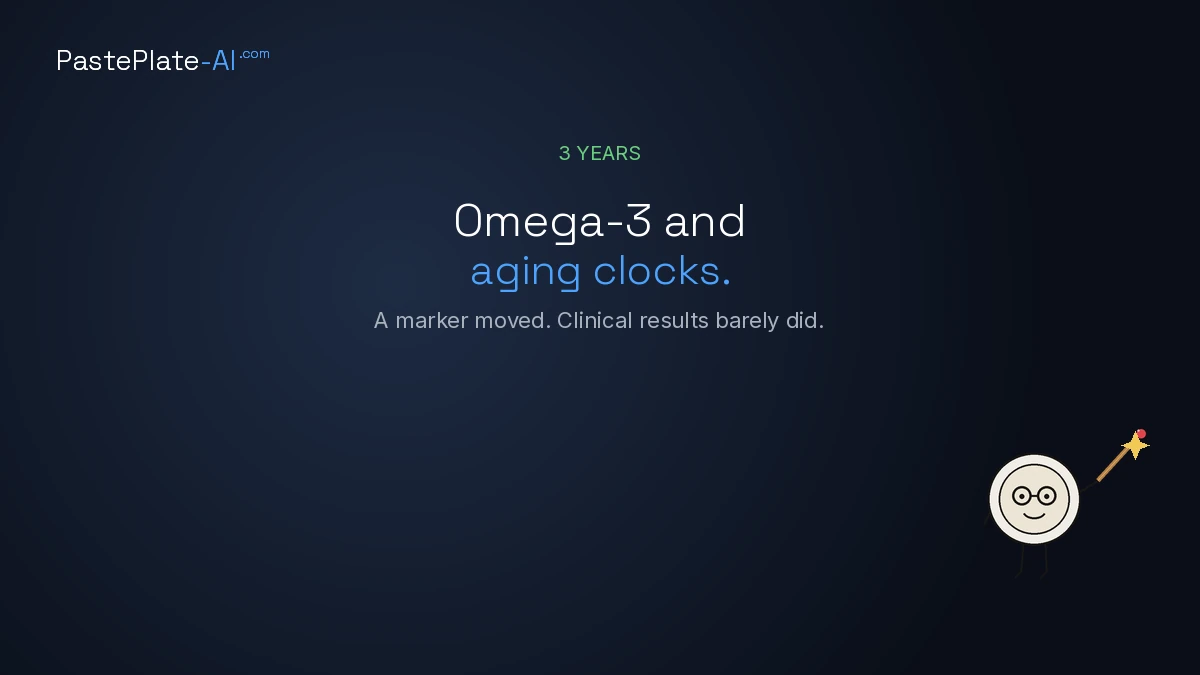 PastePlate-AI.com

3 YEARS

Omega-3 and
aging clocks.

A marker moved. Clinical results barely did.